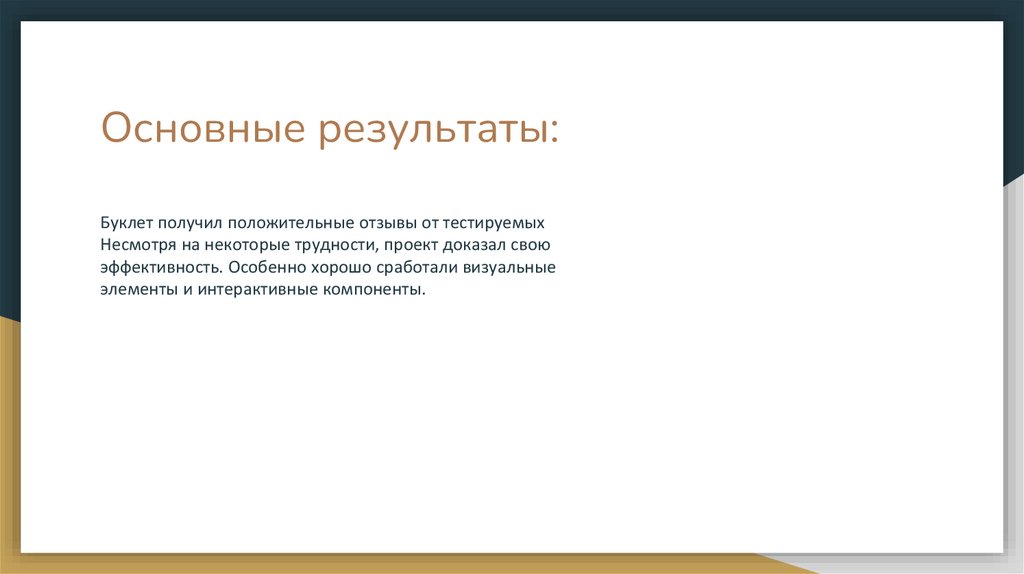 Основные результаты:

Буклет получил положительные отзывы от тестируемых Несмотря на некоторые трудности, проект доказал свою эффективность. Особенно хорошо сработали визуальные элементы и интерактивные компоненты.